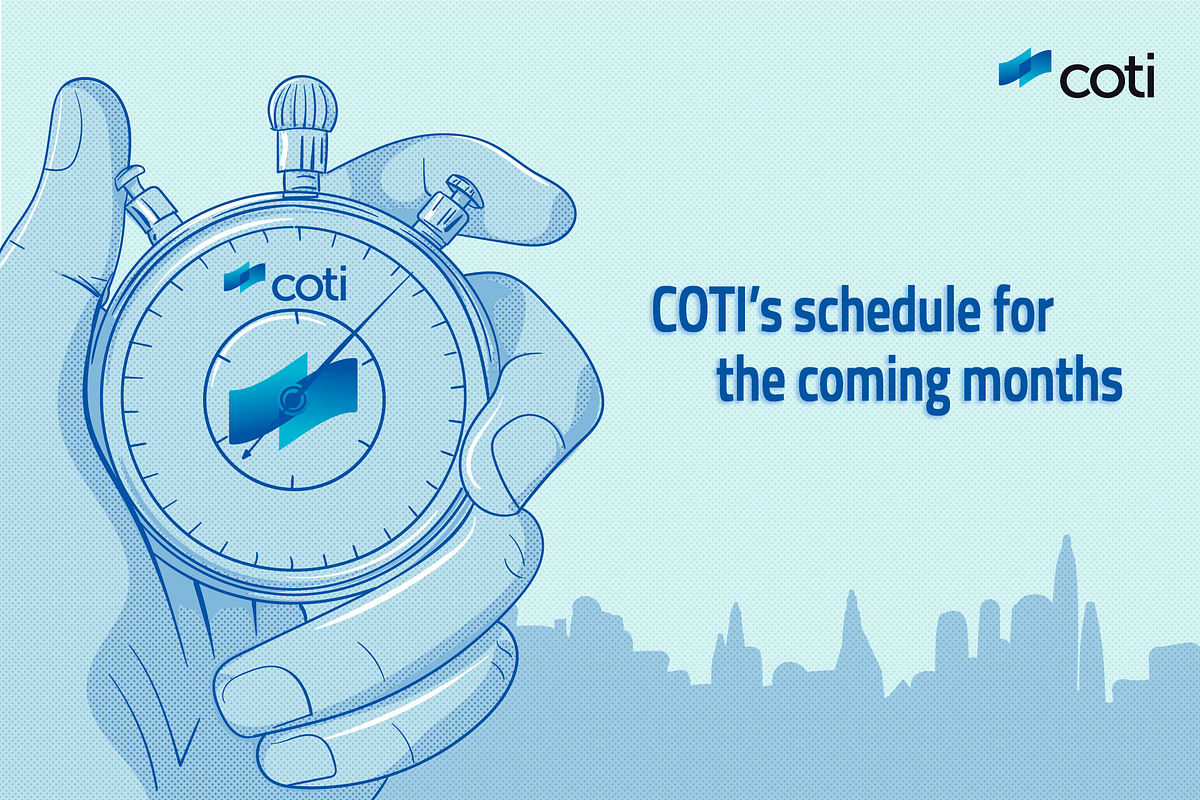 coti

coti

COTI's schedule for the coming months